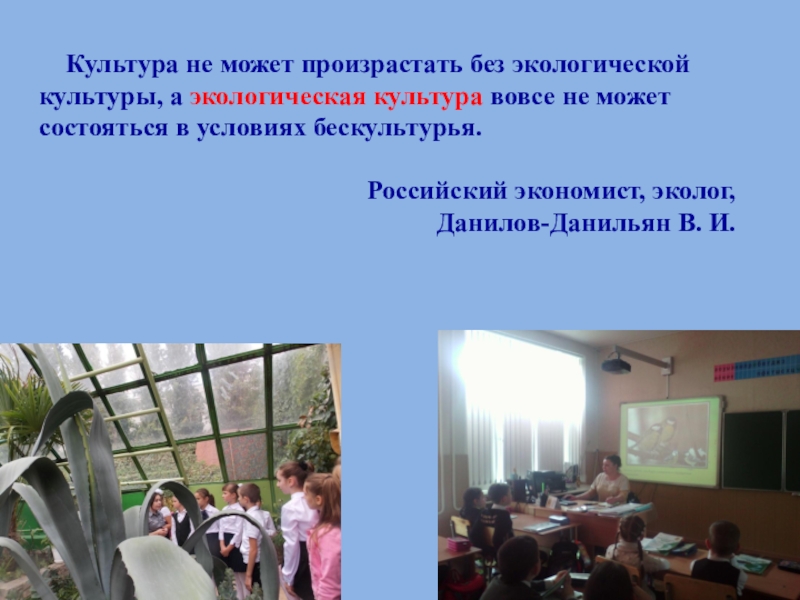 Культура не может произрастать без экологической культуры, а экологическая культура вовсе не может состояться в условиях бескультурья.

Российский экономист, эколог,
Данилов-Данильян В. И.